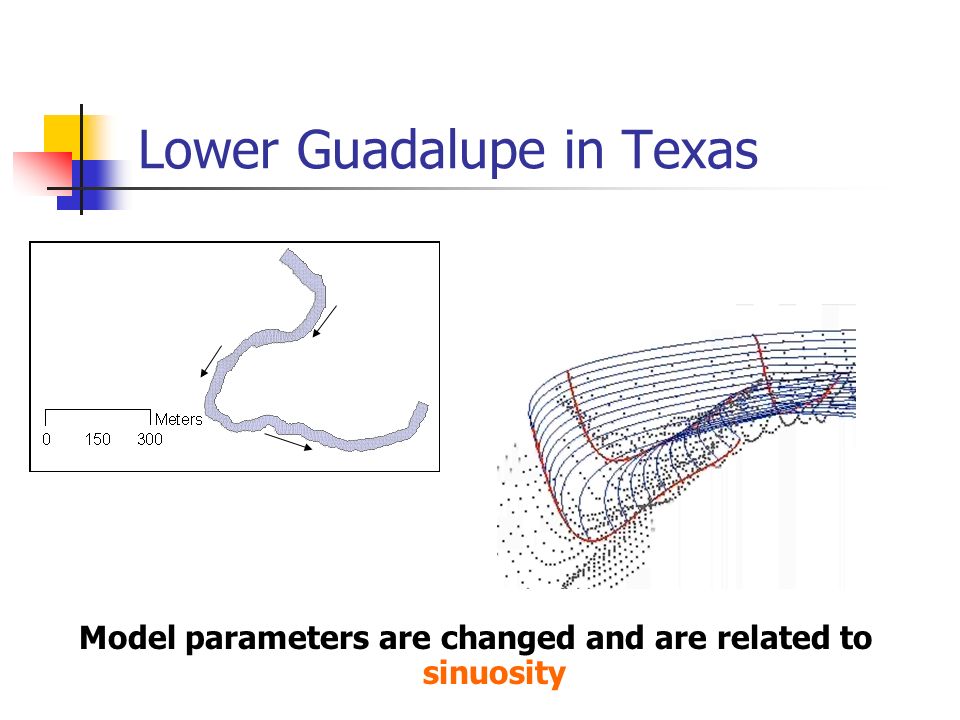 Lower Guadalupe in Texas

Meters
0 150 300

Model parameters are changed and are related to sinuosity